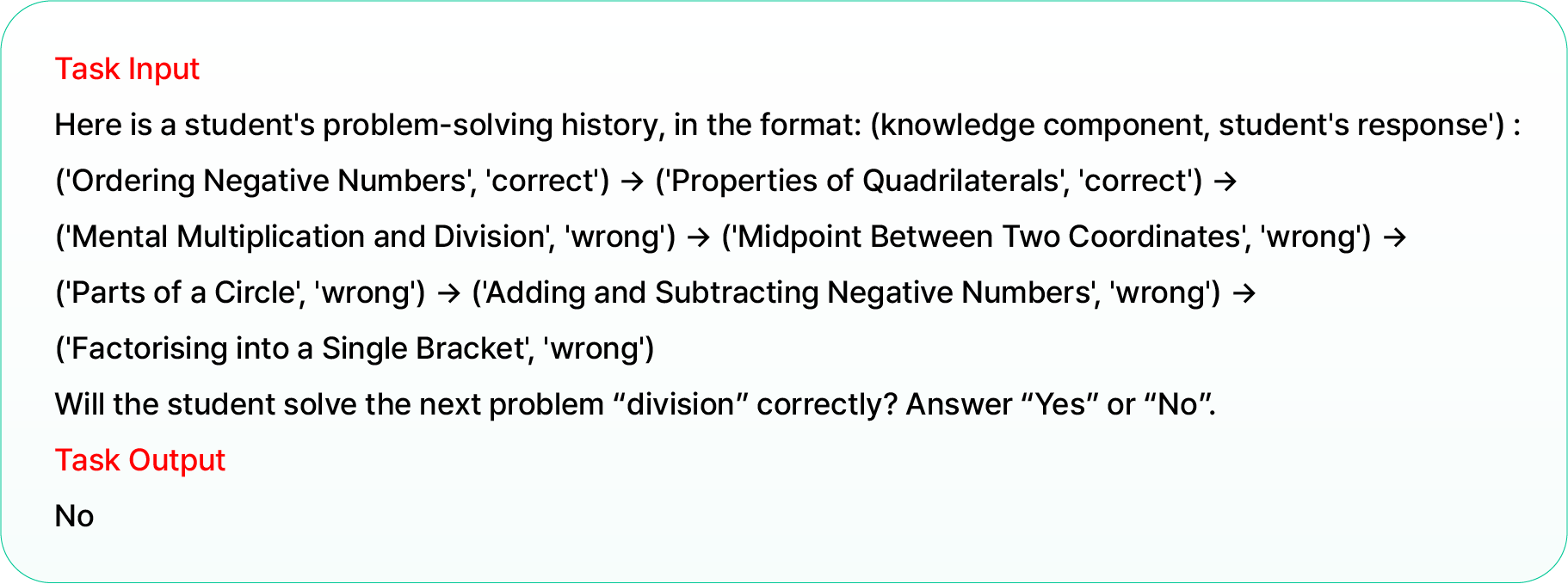 Task Input

Here is a student's problem-solving history, in the format: (knowledge component, student's response') :

('Ordering Negative Numbers', 'correct') → ('Properties of Quadrilaterals', 'correct') → ('Mental Multiplication and Division', 'wrong') → ('Midpoint Between Two Coordinates', 'wrong') → ('Parts of a Circle', 'wrong') → ('Adding and Subtracting Negative Numbers', 'wrong') → ('Factorising into a Single Bracket', 'wrong')

Will the student solve the next problem “division” correctly? Answer “Yes” or “No”.

Task Output

No